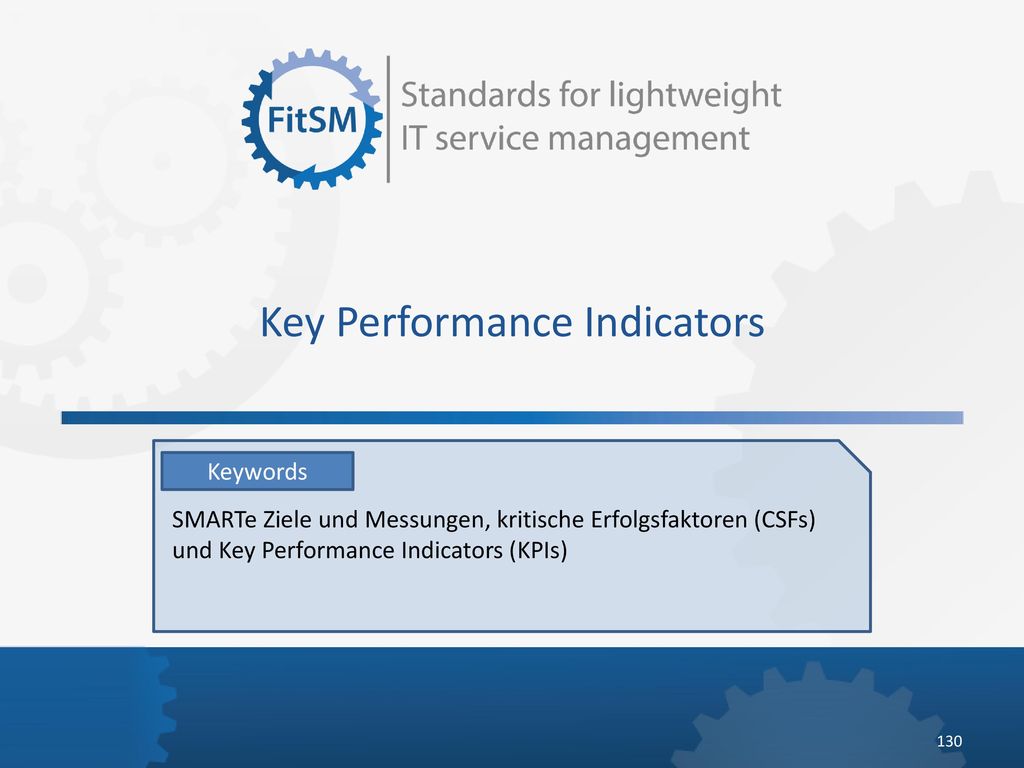 FitSM

Standards for lightweight IT service management

Key Performance Indicators

Keywords

SMARTe Ziele und Messungen, kritische Erfolgsfaktoren (CSFs) und Key Performance Indicators (KPIs)

130